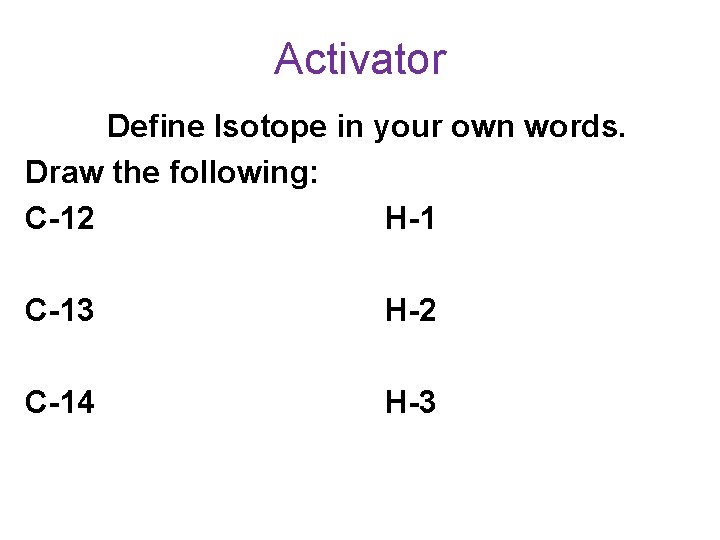 Activator

Define Isotope in your own words.

Draw the following:

C-12

C-13

C-14

H-1

H-2

H-3